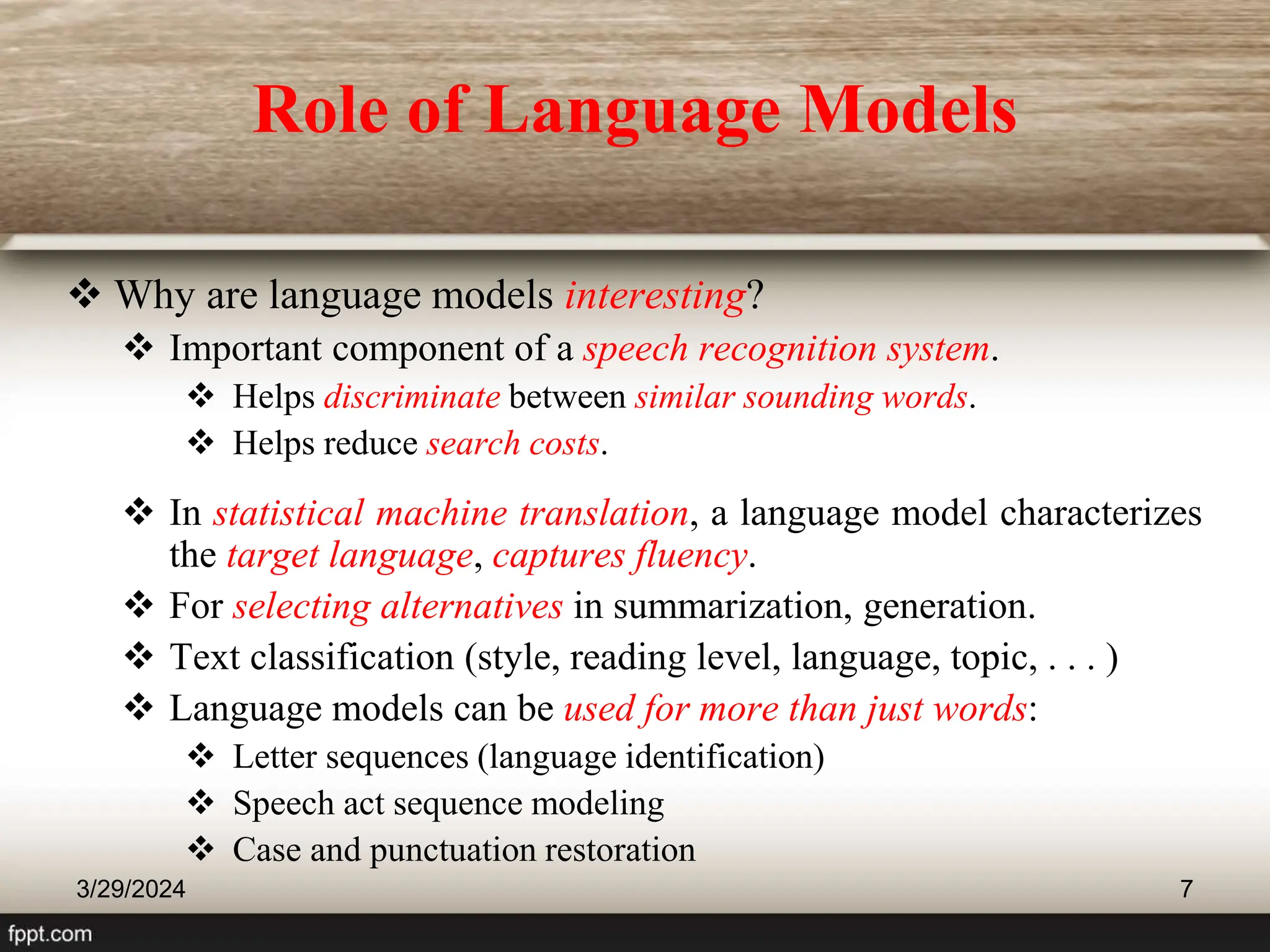 Role of Language Models

❖ Why are language models interesting?

❖ Important component of a speech recognition system.

❖ Helps discriminate between similar sounding words.

❖ Helps reduce search costs.

❖ In statistical machine translation, a language model characterizes the target language, captures fluency.

❖ For selecting alternatives in summarization, generation.

❖ Text classification (style, reading level, language, topic, . . . )

❖ Language models can be used for more than just words:

❖ Letter sequences (language identification)

❖ Speech act sequence modeling

❖ Case and punctuation restoration

3/29/2024

7

fppt.com